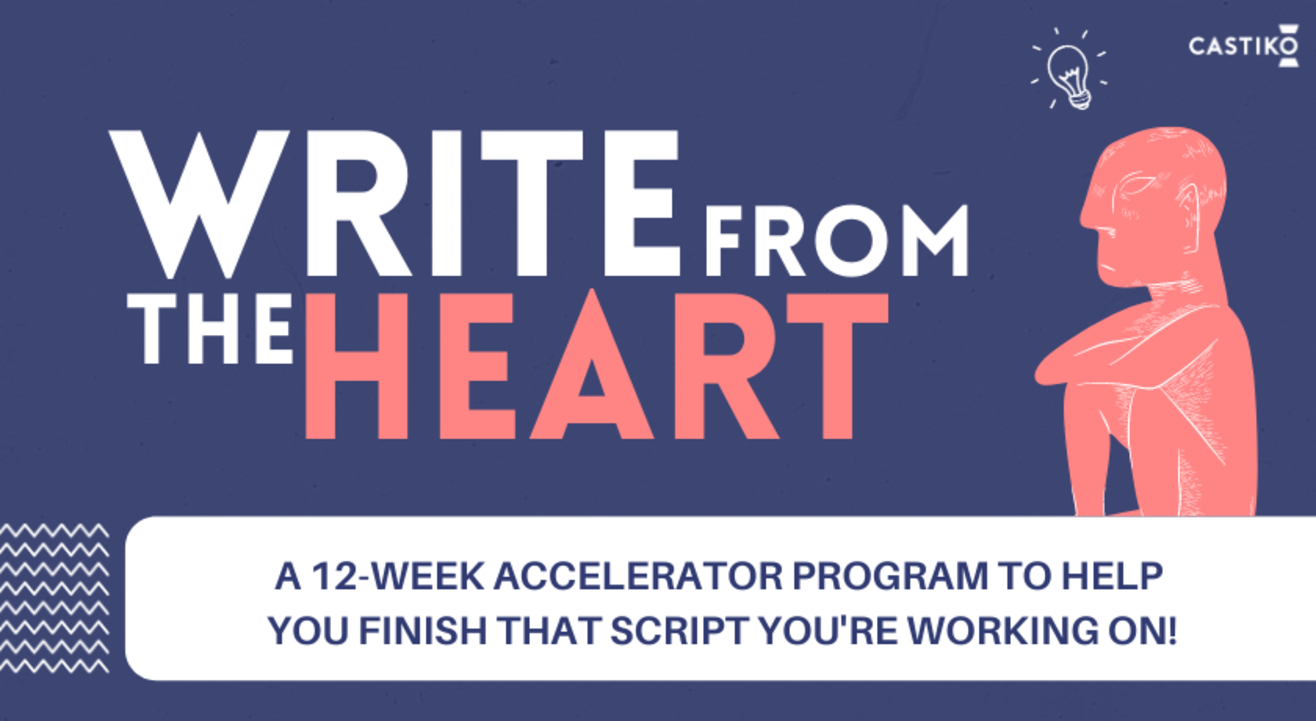 CASTIKO

WRITE FROM THE HEART

A 12-WEEK ACCELERATOR PROGRAM TO HELP YOU FINISH THAT SCRIPT YOU'RE WORKING ON!